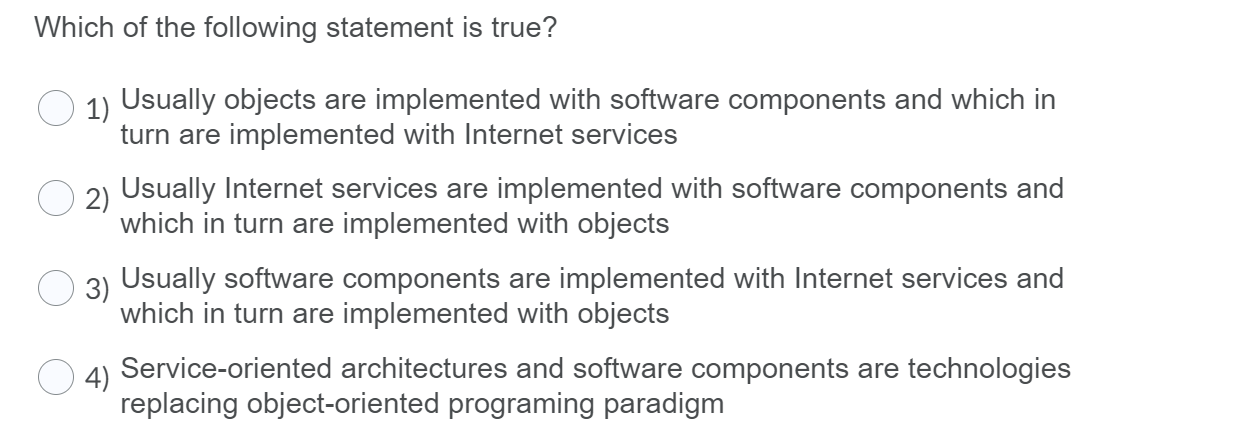 Which of the following statement is true?

1) Usually objects are implemented with software components and which in turn are implemented with Internet services

2) Usually Internet services are implemented with software components and which in turn are implemented with objects

3) Usually software components are implemented with Internet services and which in turn are implemented with objects

4) Service-oriented architectures and software components are technologies replacing object-oriented programing paradigm